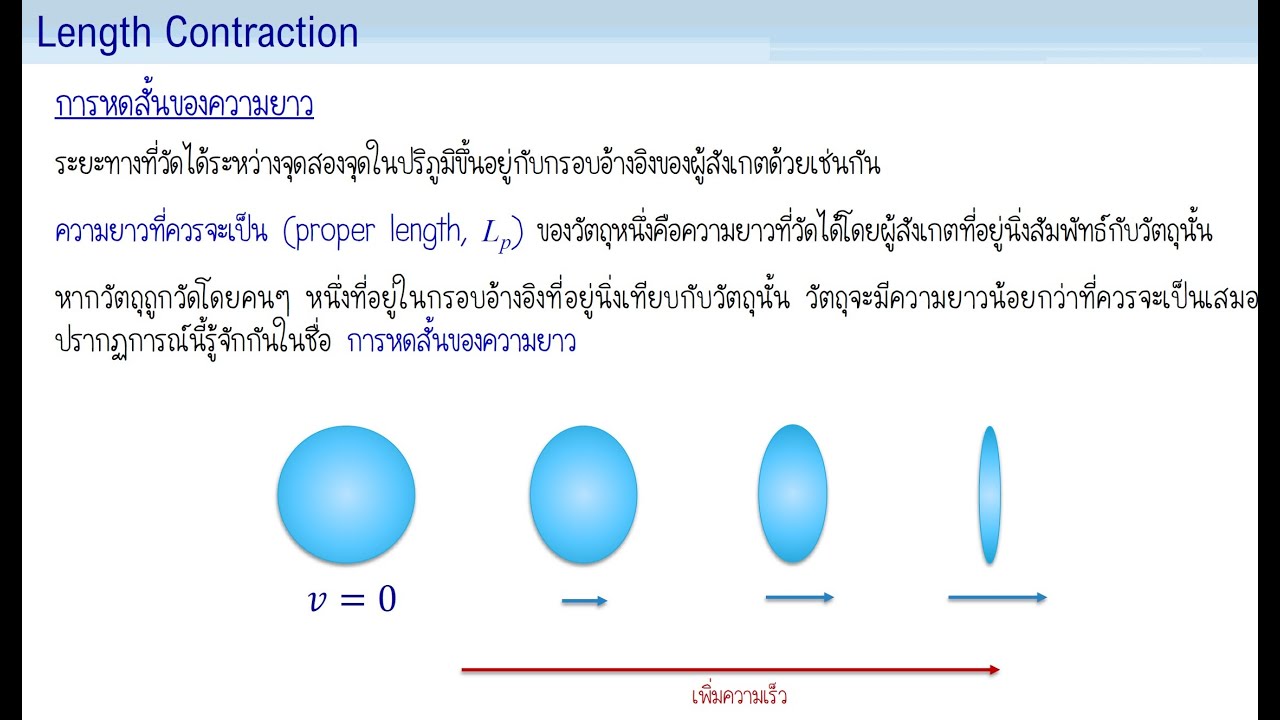 Length Contraction

การหดสั้นของความยาว

ระยะทางที่วัดได้ระหว่างจุดสองจุดในปริภูมิขึ้นอยู่กับกรอบอ้างอิงของผู้สังเกตด้วยเช่นกัน

ความยาวที่ควรจะเป็น (proper length, $L_p$) ของวัตถุหนึ่งคือความยาวที่วัดได้โดยผู้สังเกตที่อยู่นิ่งสัมพัทธ์กับวัตถุนั้น

หากวัตถุถูกวัดโดยคนๆ หนึ่งที่อยู่ในกรอบอ้างอิงที่อยู่นิ่งเทียบกับวัตถุนั้น วัตถุจะมีความยาวน้อยกว่าที่ควรจะเป็นเสมอ ปรากฏการณ์นี้รู้จักกันในชื่อ การหดสั้นของความยาว

$v = 0$

เพิ่มความเร็ว